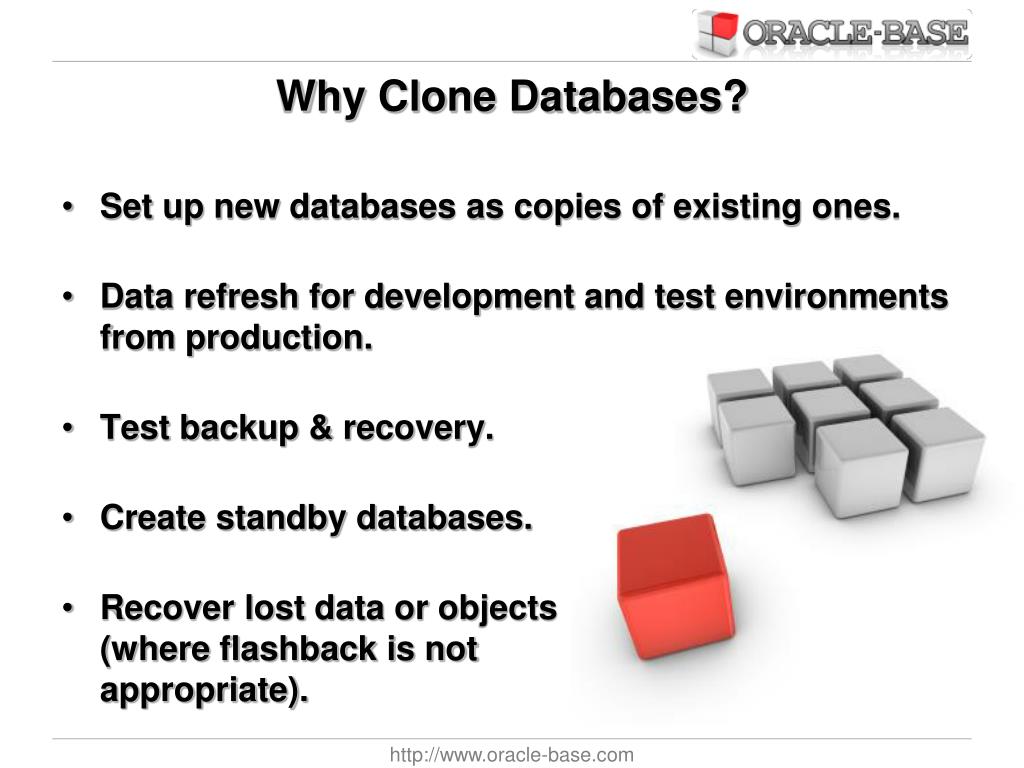 ORACLE-BASE

Why Clone Databases?

• Set up new databases as copies of existing ones.

• Data refresh for development and test environments from production.

• Test backup & recovery.

• Create standby databases.

• Recover lost data or objects (where flashback is not appropriate).

http://www.oracle-base.com